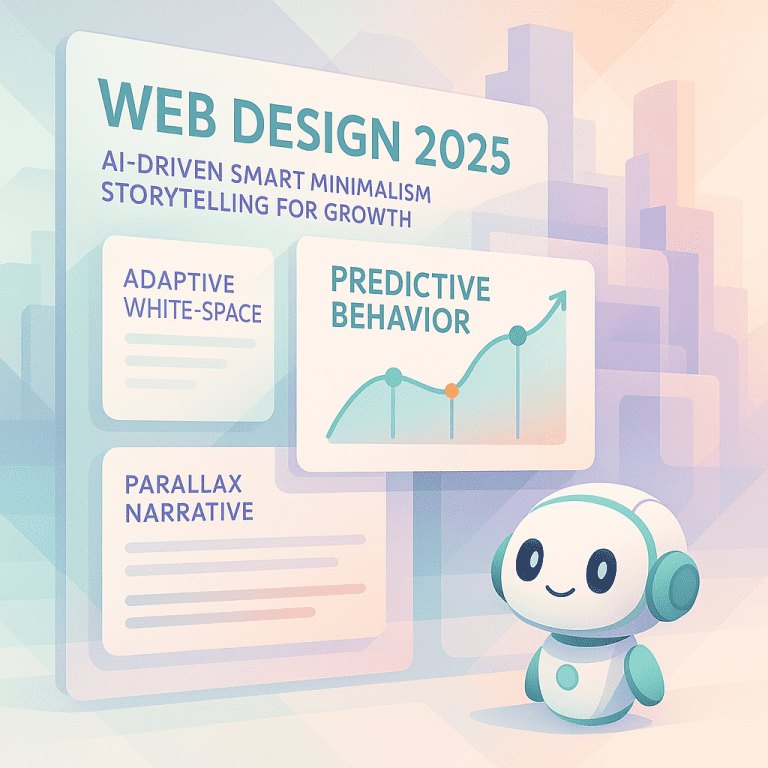 WEB DESIGN 2025
AI-DRIVEN SMART MINIMALISM
STORYTELLING FOR GROWTH

ADAPTIVE WHITE-SPACE

PREDICTIVE BEHAVIOR

PARALLAX NARRATIVE